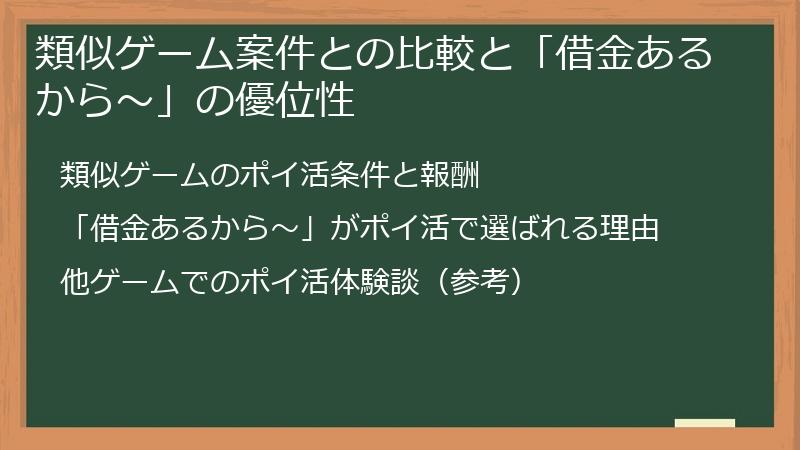 類似ゲーム案件との比較と「借金あるから～」の優位性

類似ゲームのポイ活条件と報酬

「借金あるから～」がポイ活で選ばれる理由

他ゲームでのポイ活体験談（参考）